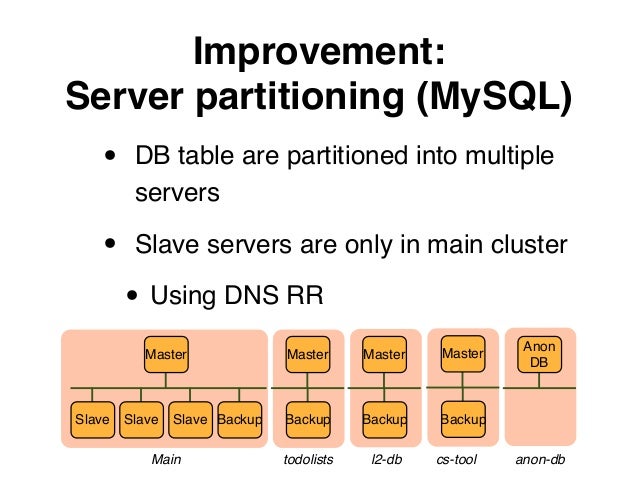 Improvement:
Server partitioning (MySQL)

• DB table are partitioned into multiple servers

• Slave servers are only in main cluster

• Using DNS RR

Master
Slave Slave Slave Backup
Main

Master
Backup
todolists

Master
Backup
l2-db

Master
Backup
cs-tool

Anon DB
anon-db